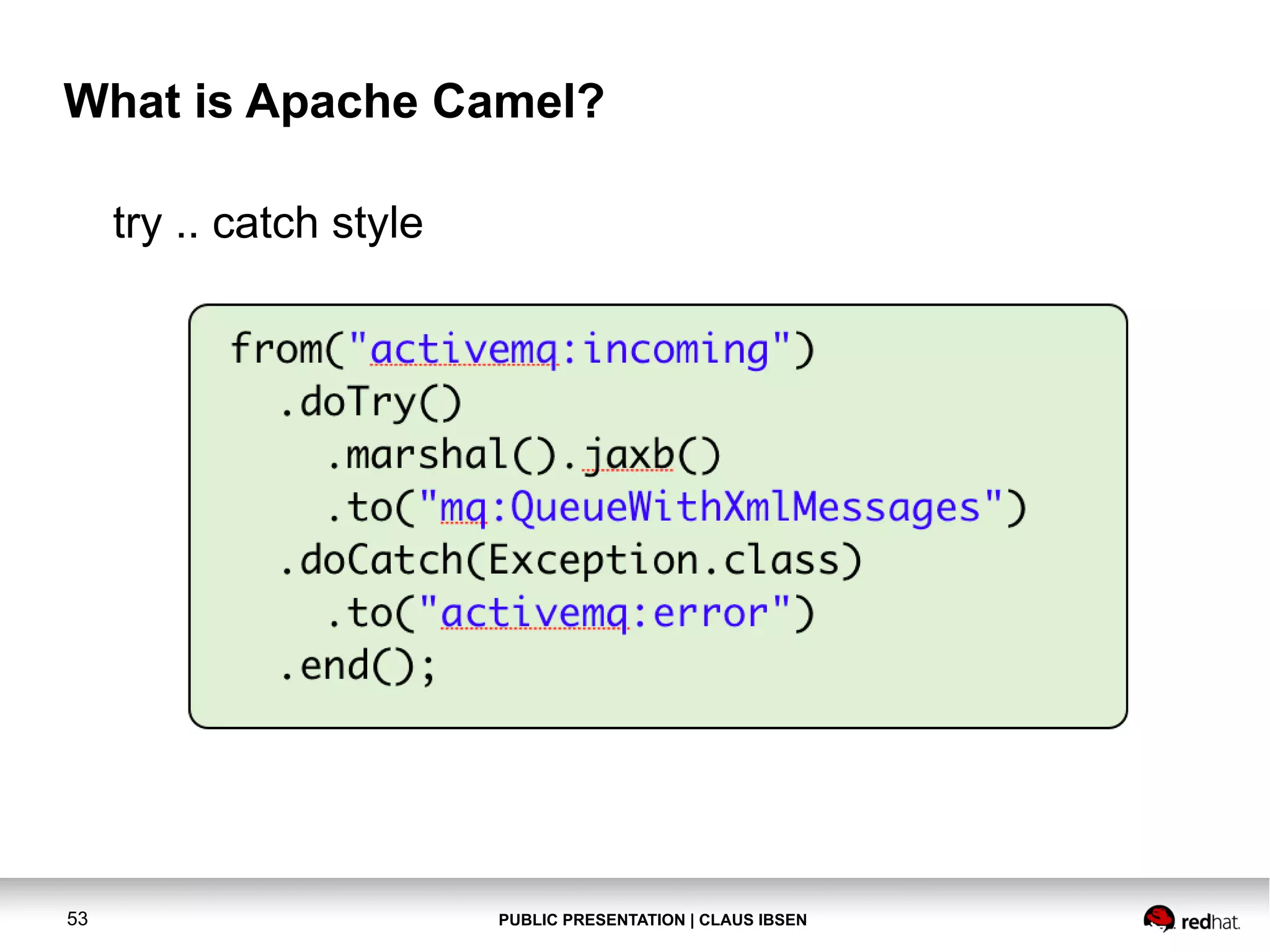 What is Apache Camel?

try .. catch style

from("activemq:incoming")
 .doTry()
  .marshal().jaxb()
  .to("mq:QueueWithXmlMessages")
 .doCatch(Exception.class)
  .to("activemq:error")
 .end();

53

PUBLIC PRESENTATION | CLAUS IBSEN

redhat.